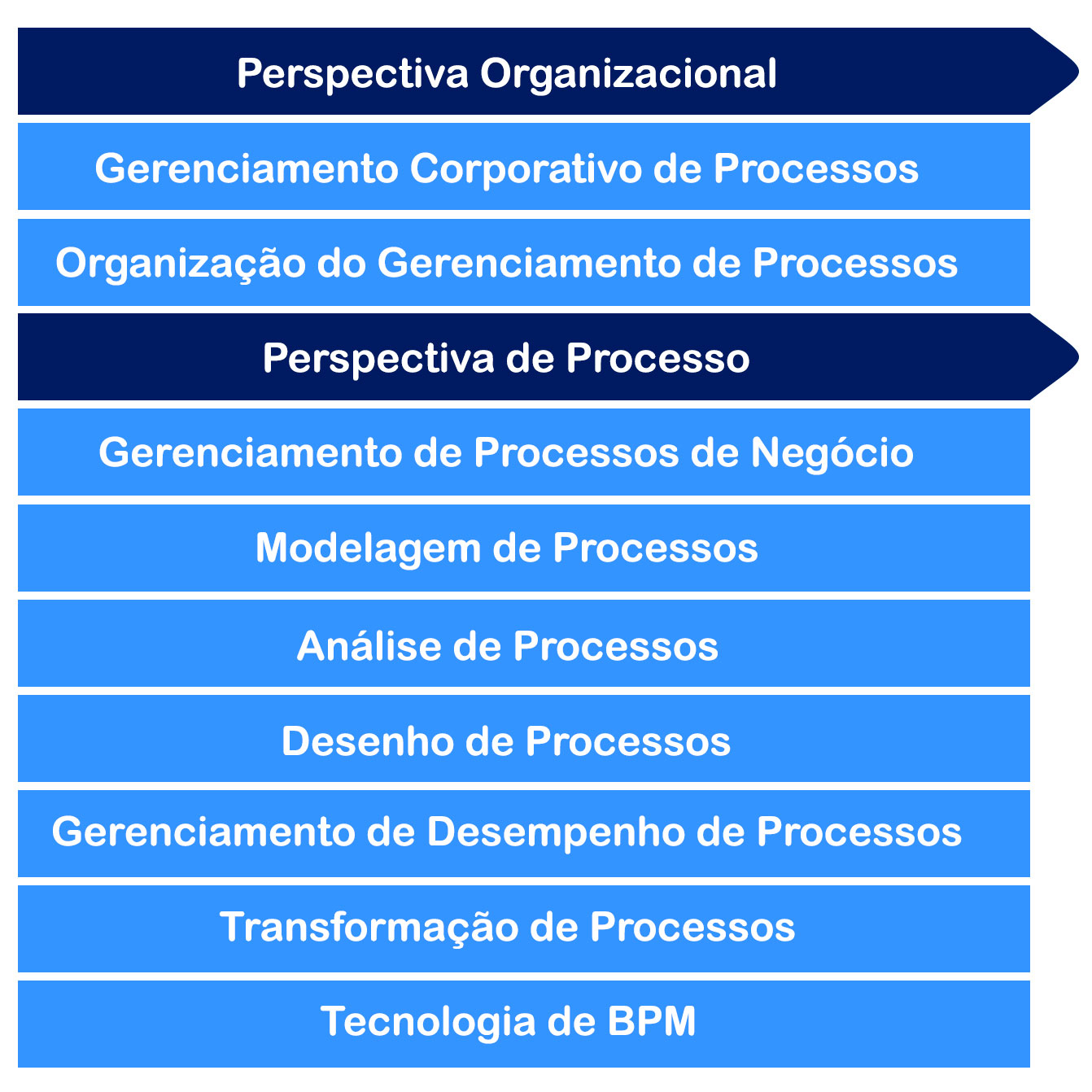 Perspectiva Organizacional

Gerenciamento Corporativo de Processos

Organização do Gerenciamento de Processos

Perspectiva de Processo

Gerenciamento de Processos de Negócio

Modelagem de Processos

Análise de Processos

Desenho de Processos

Gerenciamento de Desempenho de Processos

Transformação de Processos

Tecnologia de BPM